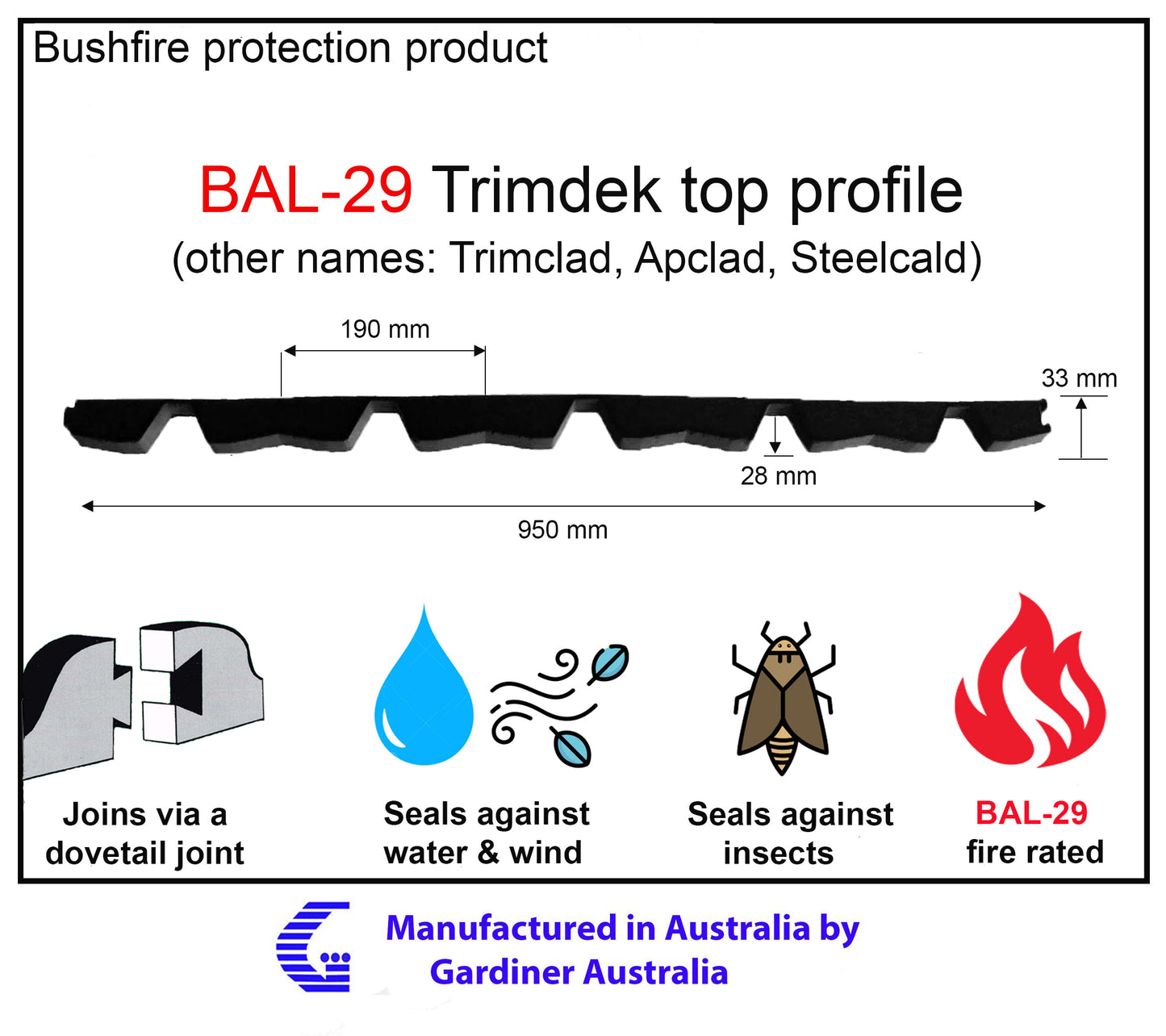 Bushfire protection product

BAL-29 Trimdek top profile
(other names: Trimclad, Apclad, Steelcald)

190 mm
33 mm
28 mm
950 mm

Joins via a dovetail joint

Seals against water & wind

Seals against insects

BAL-29 fire rated

Manufactured in Australia by
Gardiner Australia